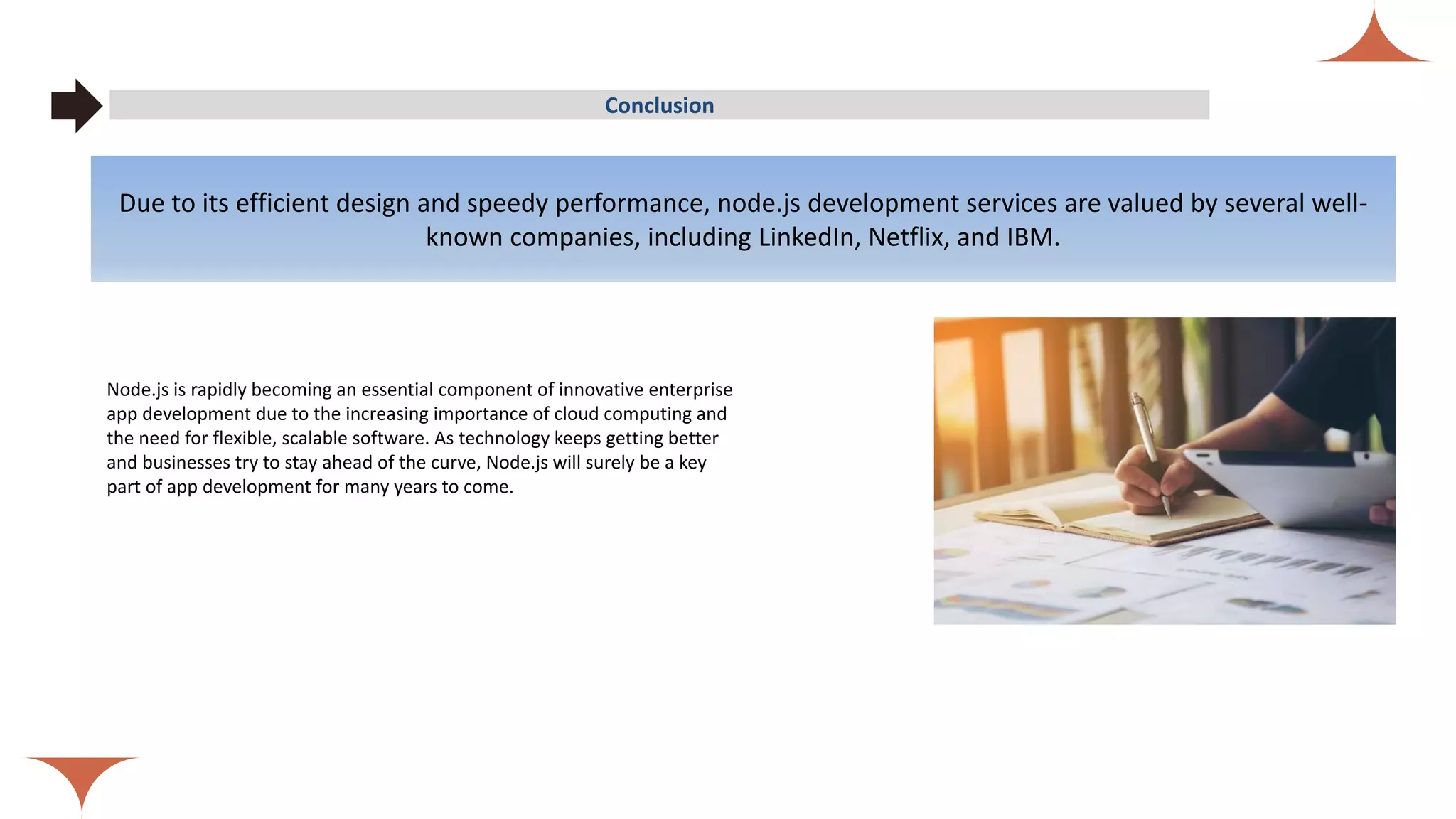 Conclusion

Due to its efficient design and speedy performance, node.js development services are valued by several well-known companies, including LinkedIn, Netflix, and IBM.

Node.js is rapidly becoming an essential component of innovative enterprise app development due to the increasing importance of cloud computing and the need for flexible, scalable software. As technology keeps getting better and businesses try to stay ahead of the curve, Node.js will surely be a key part of app development for many years to come.